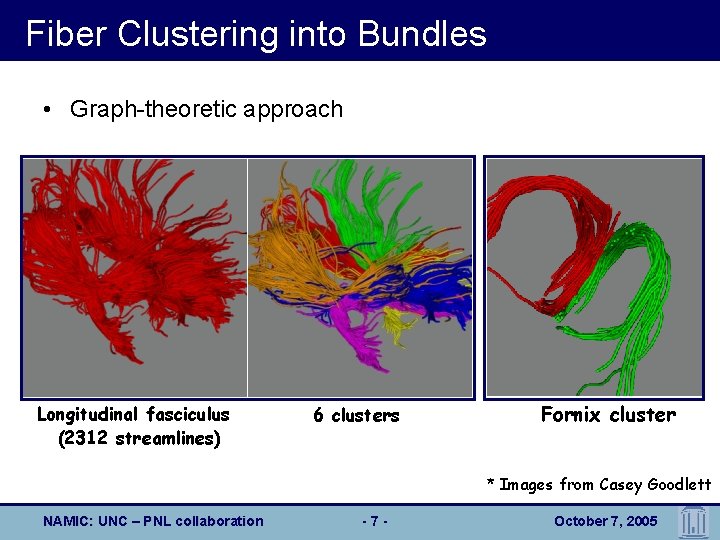 Fiber Clustering into Bundles

• Graph-theoretic approach

Longitudinal fasciculus (2312 streamlines)

6 clusters

Fornix cluster

* Images from Casey Goodlett

NAMIC: UNC – PNL collaboration

- 7 -

October 7, 2005